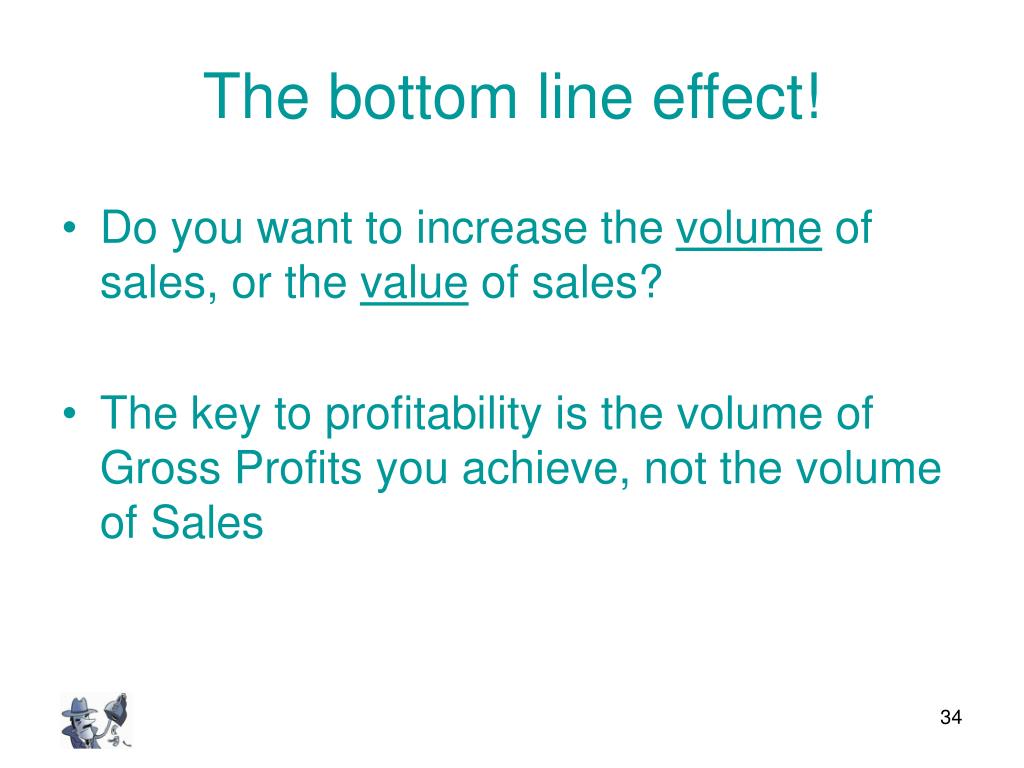 The bottom line effect!

• Do you want to increase the volume of sales, or the value of sales?

• The key to profitability is the volume of Gross Profits you achieve, not the volume of Sales

34